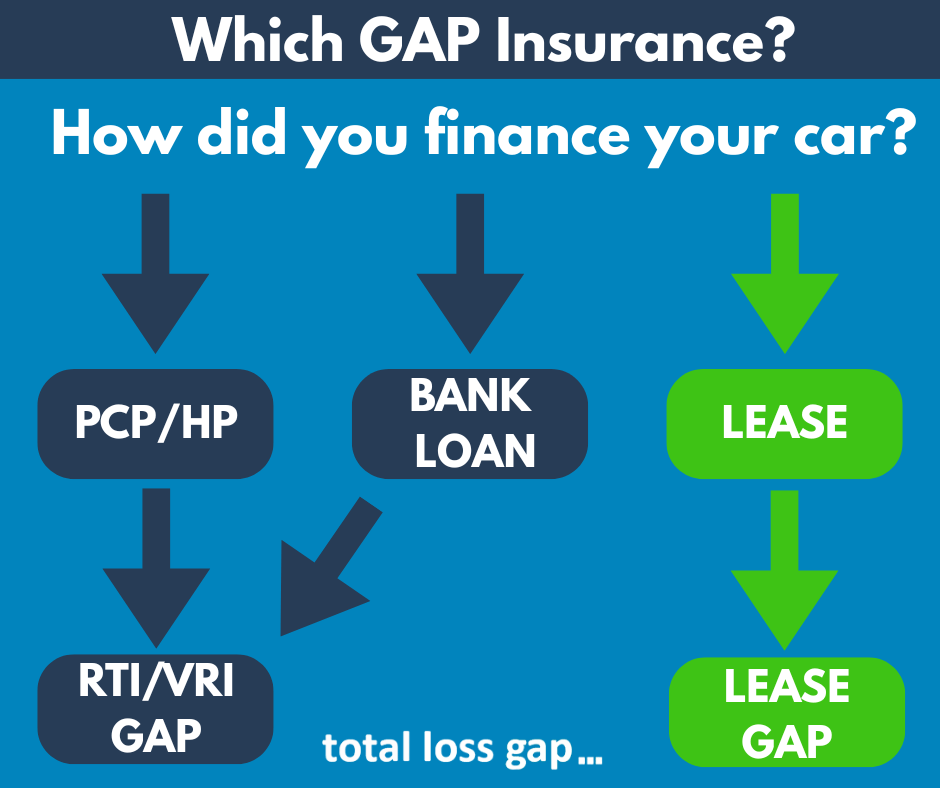 Which GAP Insurance?

How did you finance your car?

PCP/HP

BANK LOAN

LEASE

RTI/VRI GAP

total loss gap...

LEASE GAP